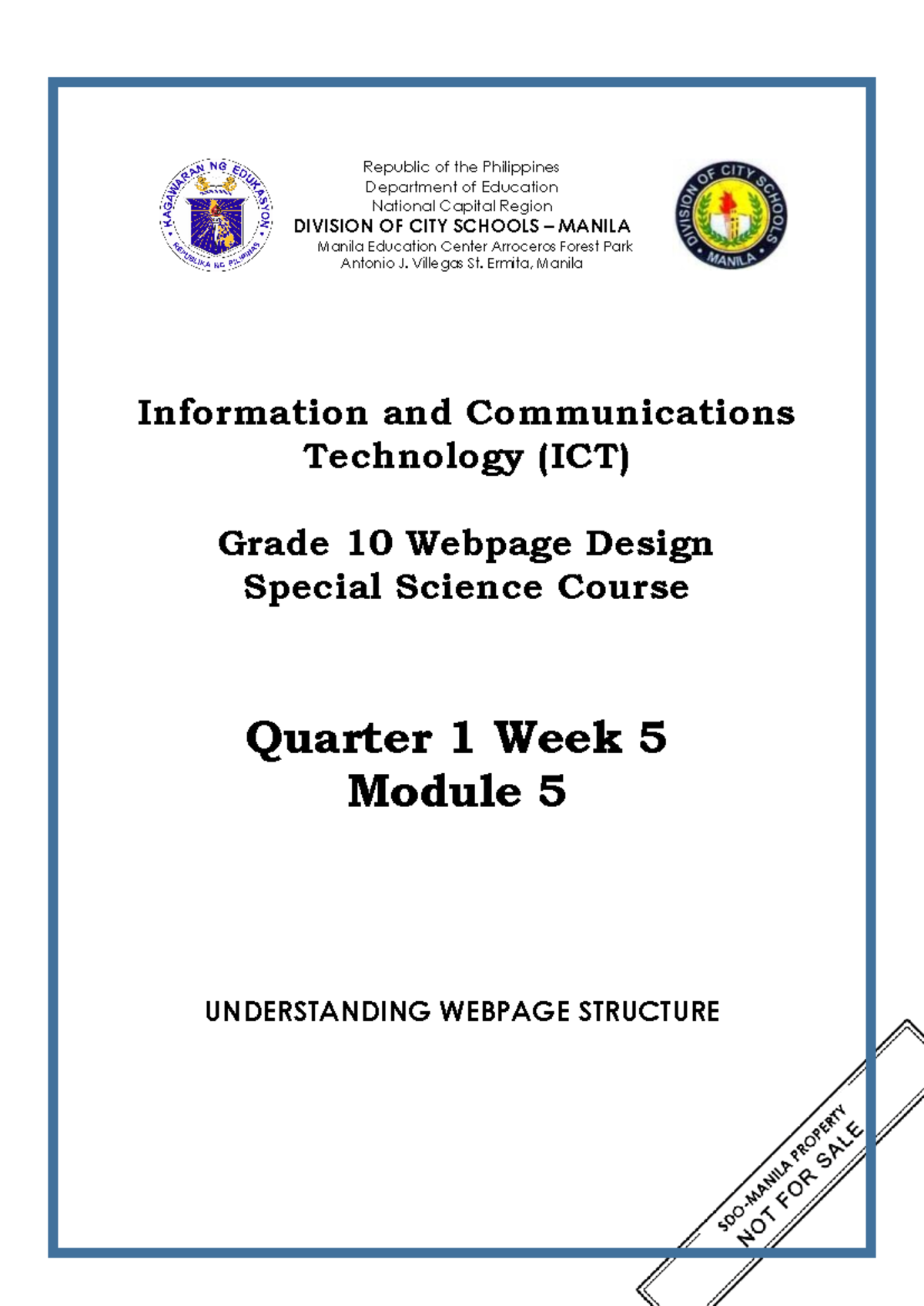 KAGAWARAN NG EDUKASYON
REPUBLIKA NG PILIPINAS

Republic of the Philippines
Department of Education
National Capital Region
DIVISION OF CITY SCHOOLS – MANILA
Manila Education Center Arroceros Forest Park
Antonio J. Villegas St. Ermita, Manila

DIVISION OF CITY SCHOOLS
MANILA

Information and Communications Technology (ICT)

Grade 10 Webpage Design
Special Science Course

Quarter 1 Week 5
Module 5

UNDERSTANDING WEBPAGE STRUCTURE

SDO-MANILA PROPERTY
NOT FOR SALE